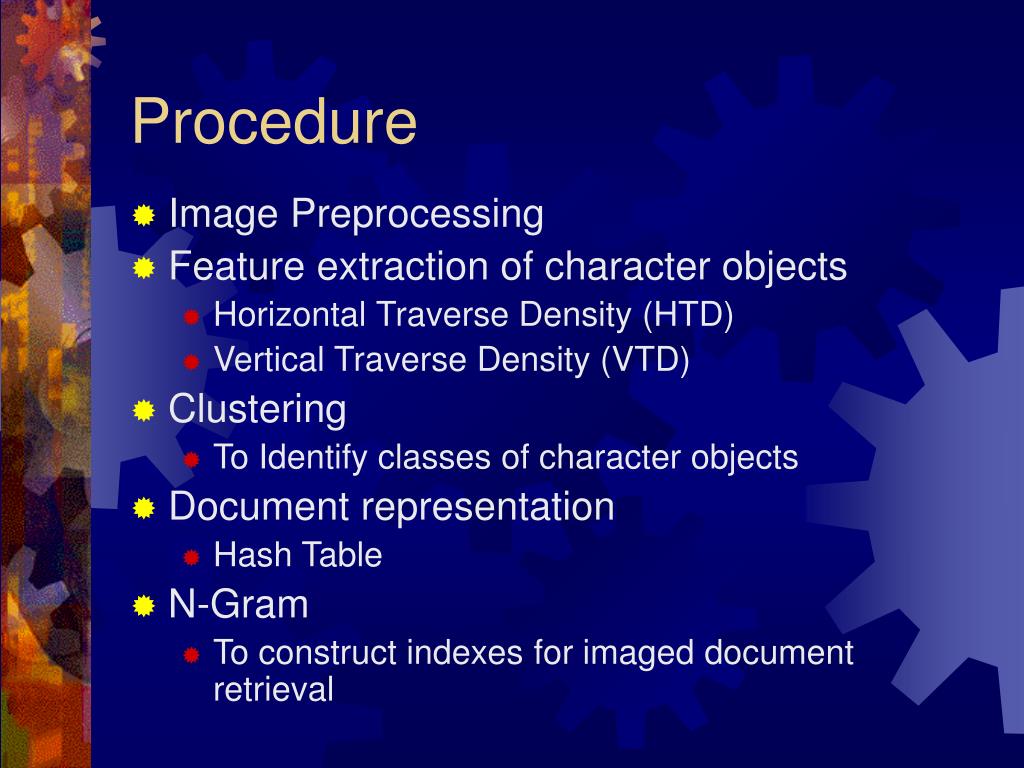 Procedure

Image Preprocessing
Feature extraction of character objects
Horizontal Traverse Density (HTD)
Vertical Traverse Density (VTD)
Clustering
To Identify classes of character objects
Document representation
Hash Table
N-Gram
To construct indexes for imaged document retrieval